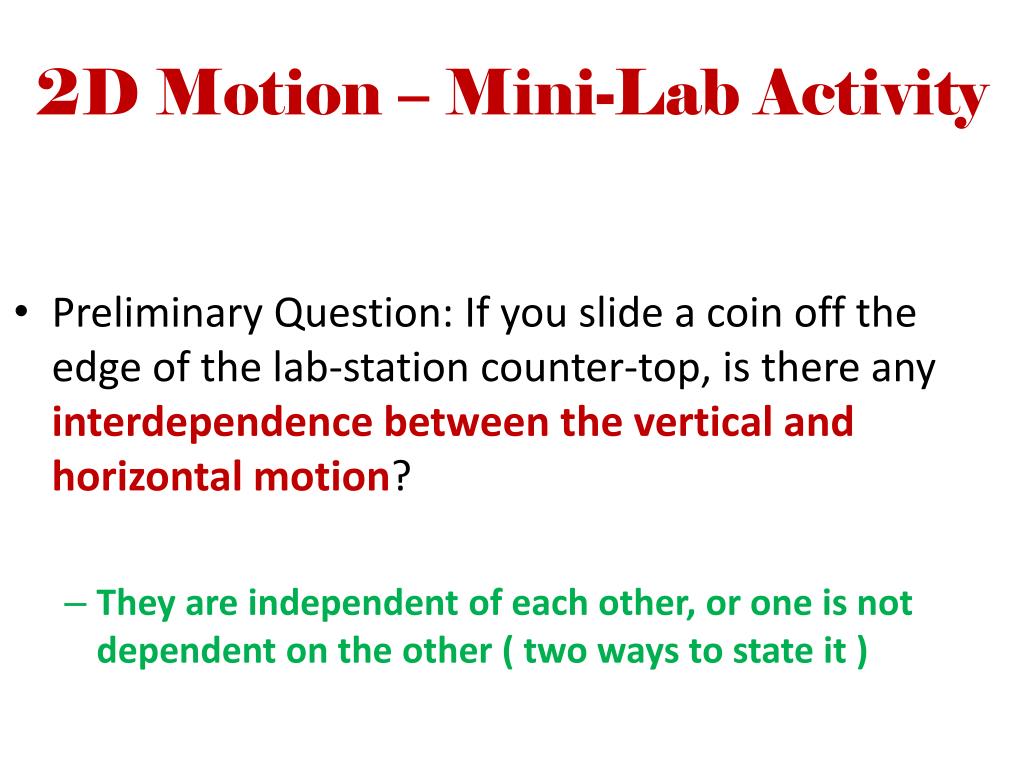 2D Motion – Mini-Lab Activity

• Preliminary Question: If you slide a coin off the edge of the lab-station counter-top, is there any interdependence between the vertical and horizontal motion?

– They are independent of each other, or one is not dependent on the other ( two ways to state it )